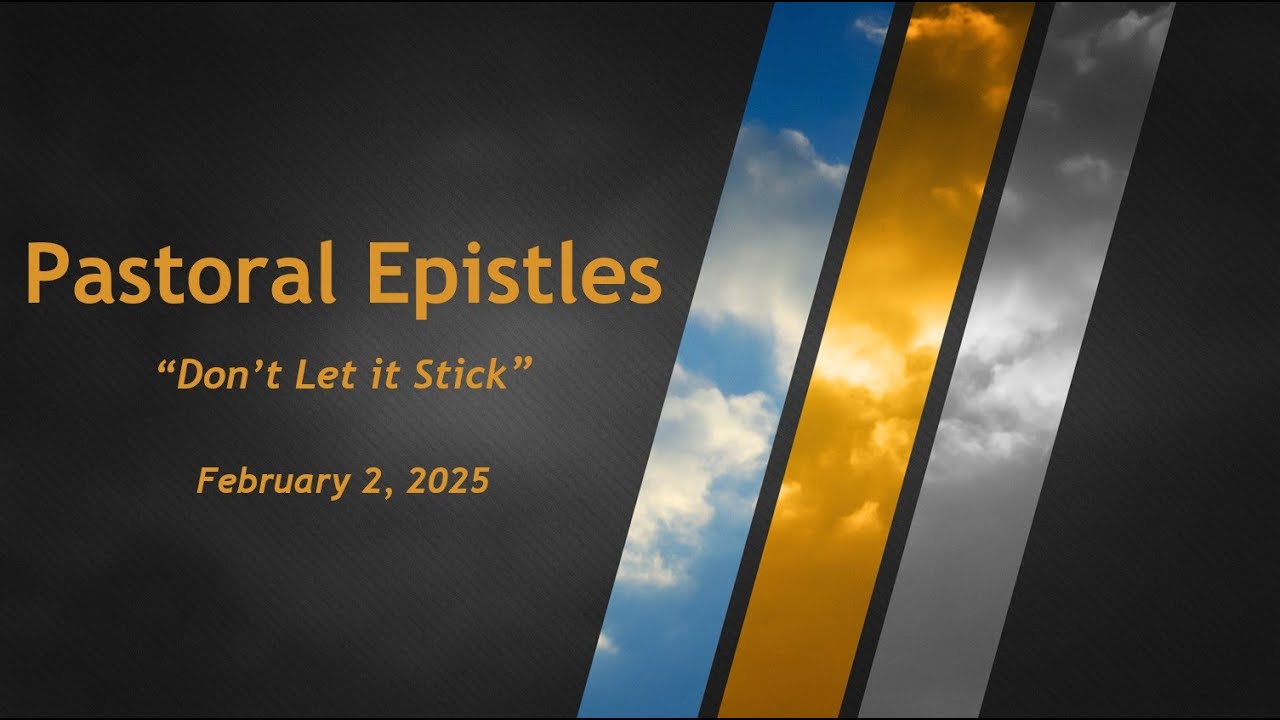 Pastoral Epistles

“Don’t Let it Stick”

February 2, 2025